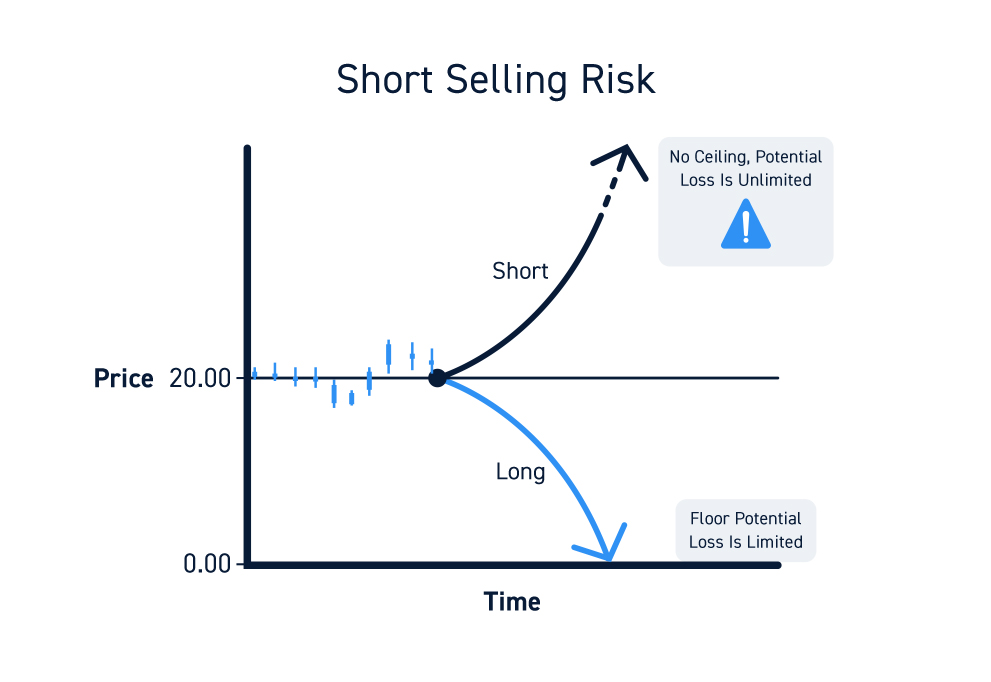 Short Selling Risk

No Ceiling, Potential Loss Is Unlimited

Short

Price 20.00

Long

Floor Potential Loss Is Limited

0.00

Time